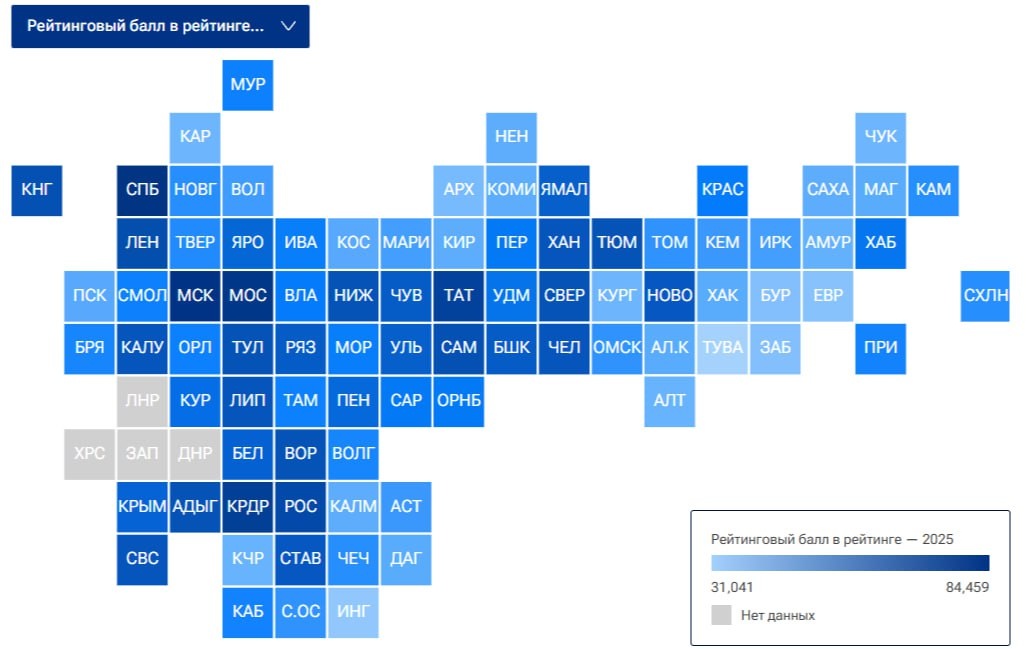 Рейтинговый балл в рейтинге...

МУР

КАР НЕН ЧУК

КНГ СПБ НОВГ ВОЛ АРХ КОМИ ЯМАЛ КРАС САХА МАГ КАМ

ЛЕН ТВЕР ЯРО ИВА КОС МАРИ КИР ПЕР ХАН ТЮМ ТОМ КЕМ ИРК АМУР ХАБ

ПСК СМОЛ МСК МОС ВЛА НИЖ ЧУВ ТАТ УДМ СВЕР КУРГ НОВО ХАК БУР ЕВР СХЛН

БРЯ КАЛУ ОРЛ ТУЛ РЯЗ МОР УЛЬ САМ БШК ЧЕЛ ОМСК АЛ.К ТУВА ЗАБ ПРИ

ЛНР КУР ЛИП ТАМ ПЕН САР ОРНБ АЛТ

ХРС ЗАП ДНР БЕЛ ВОР ВОЛГ

КРЫМ АДЫГ КРДР РОС КАЛМ АСТ

СВС КЧР СТАВ ЧЕЧ ДАГ

КАБ С.ОС ИНГ

Рейтинговый балл в рейтинге — 2025

31,041 84,459

Нет данных